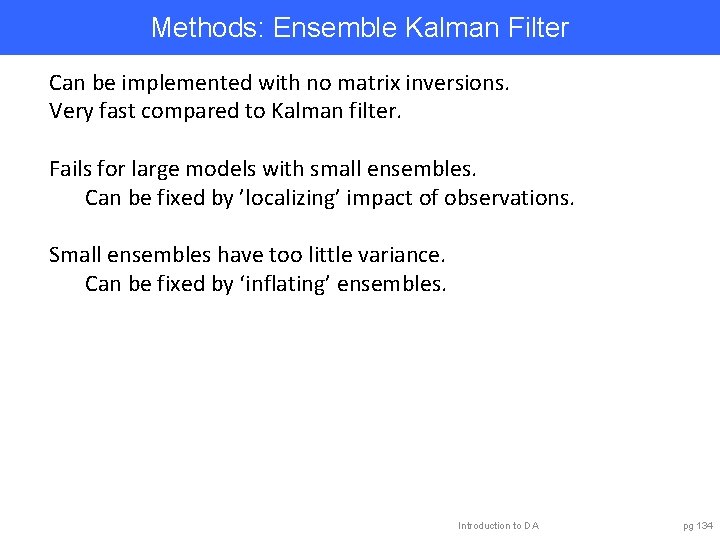 Methods: Ensemble Kalman Filter

Can be implemented with no matrix inversions.
Very fast compared to Kalman filter.

Fails for large models with small ensembles.
Can be fixed by ’localizing’ impact of observations.

Small ensembles have too little variance.
Can be fixed by ‘inflating’ ensembles.

Introduction to DA

pg 134